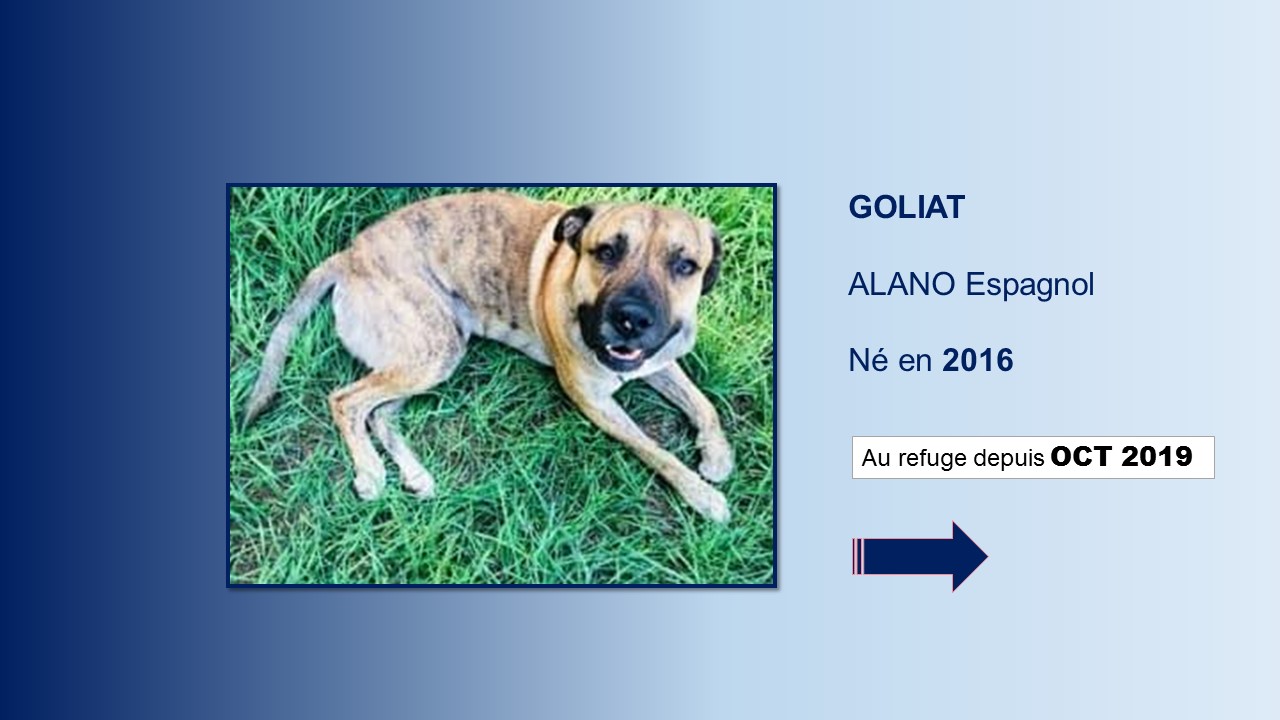 GOLIAT

ALANO Espagnol

Né en 2016

Au refuge depuis OCT 2019